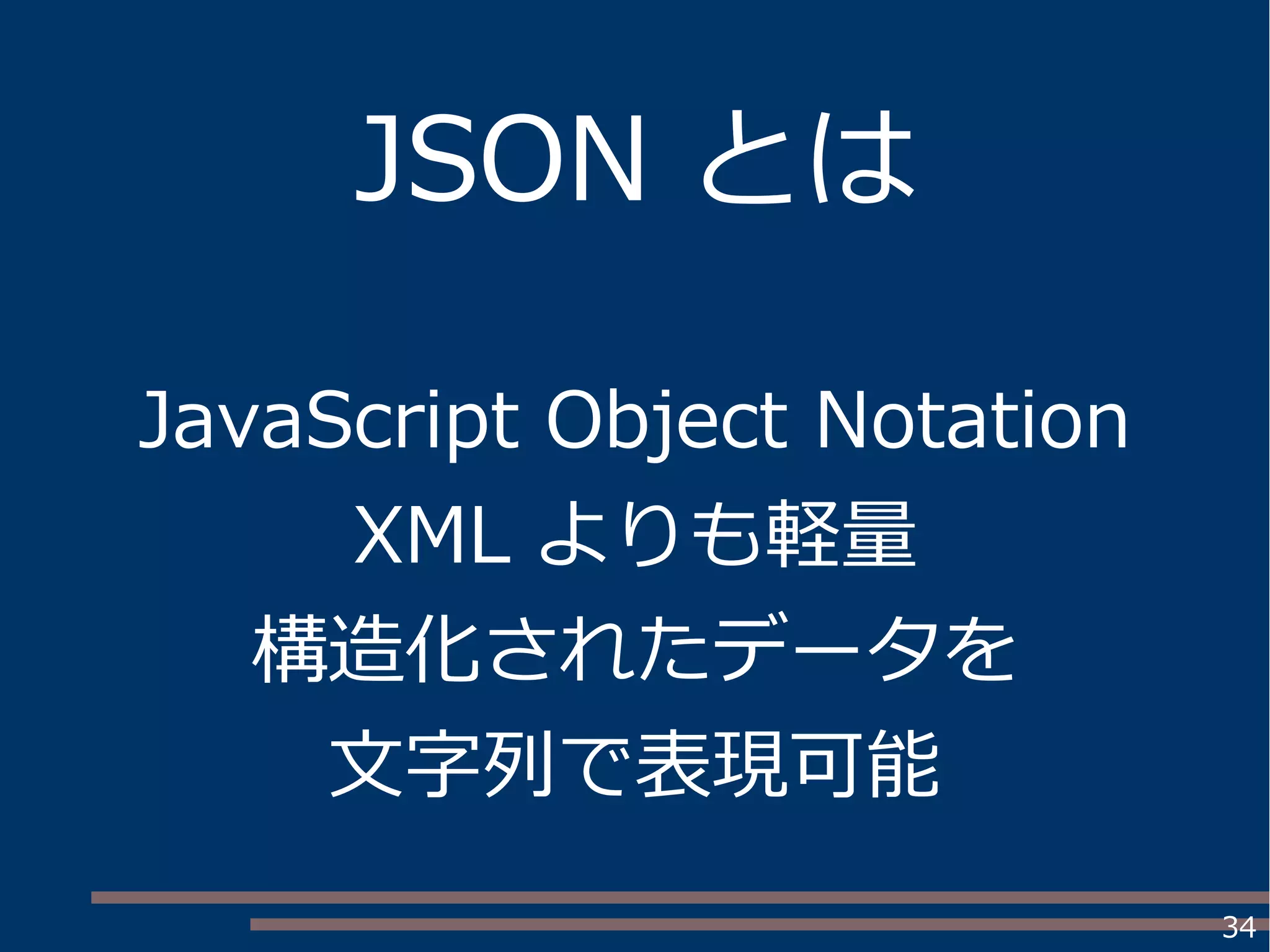 JSON とは

JavaScript Object Notation
XML よりも軽量
構造化されたデータを
文字列で表現可能

34